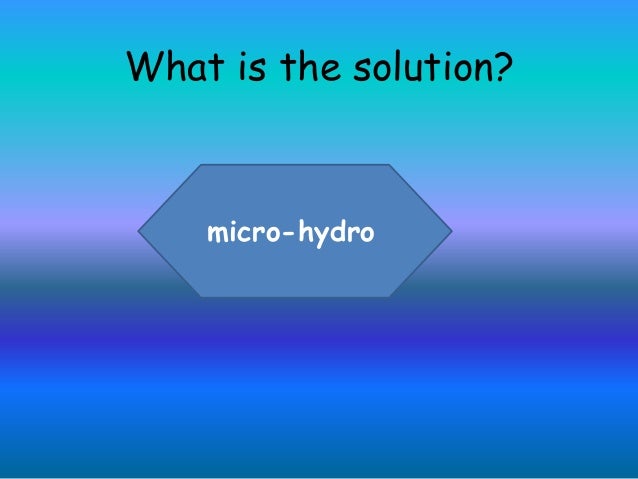 What is the solution?

micro-hydro